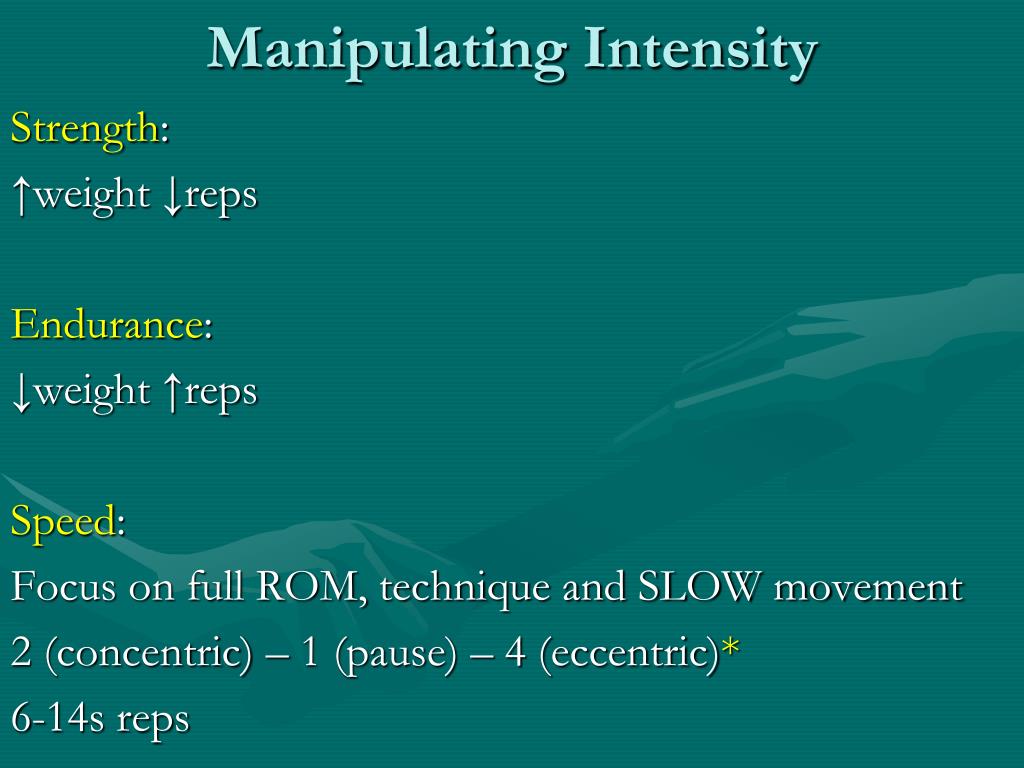 Manipulating Intensity

Strength:
↑weight ↓reps

Endurance:
↓weight ↑reps

Speed:
Focus on full ROM, technique and SLOW movement
2 (concentric) – 1 (pause) – 4 (eccentric)*
6-14s reps